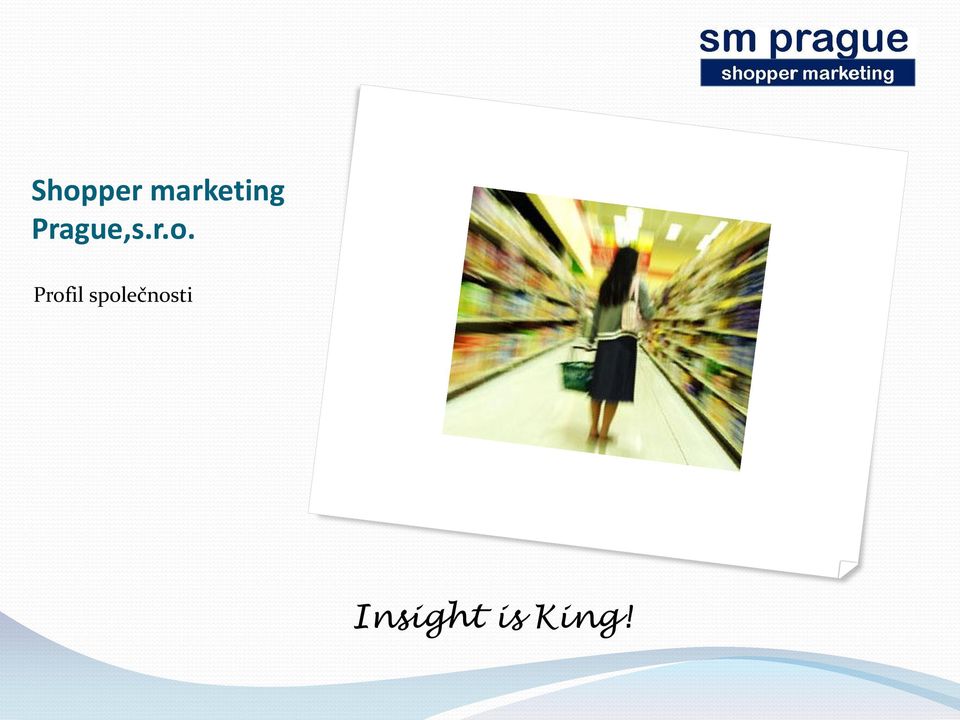 sm prague
shopper marketing

Shopper marketing Prague,s.r.o.

Profil společnosti

Insight is King!